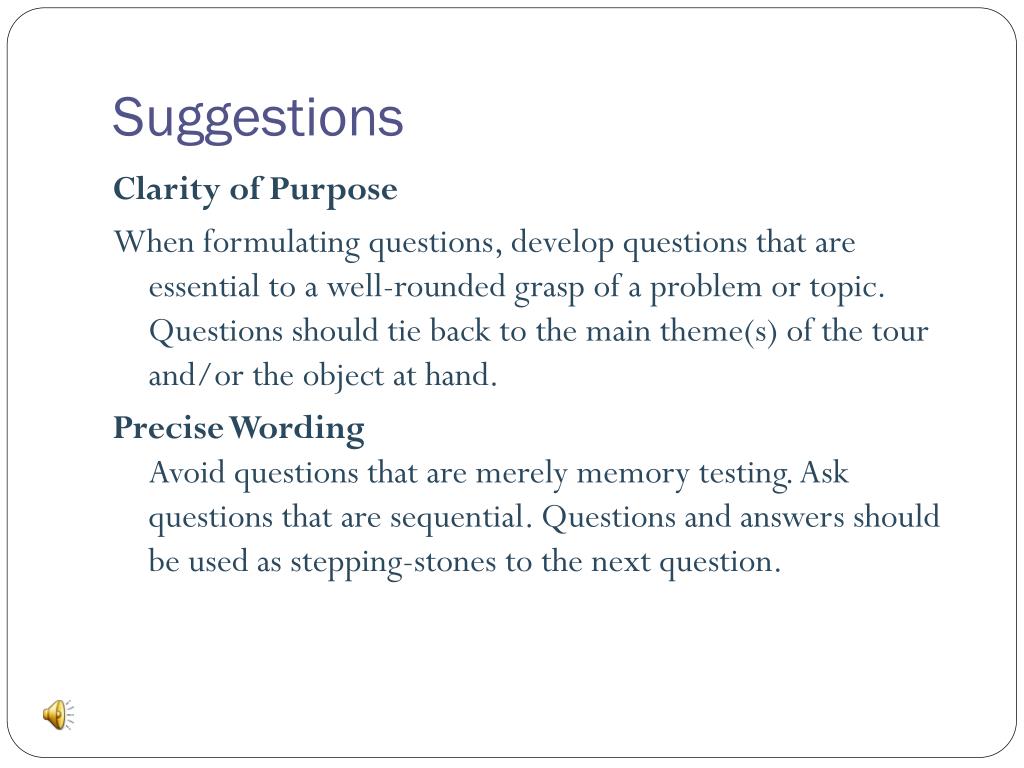 Suggestions

Clarity of Purpose

When formulating questions, develop questions that are essential to a well-rounded grasp of a problem or topic. Questions should tie back to the main theme(s) of the tour and/or the object at hand.

Precise Wording

Avoid questions that are merely memory testing. Ask questions that are sequential. Questions and answers should be used as stepping-stones to the next question.